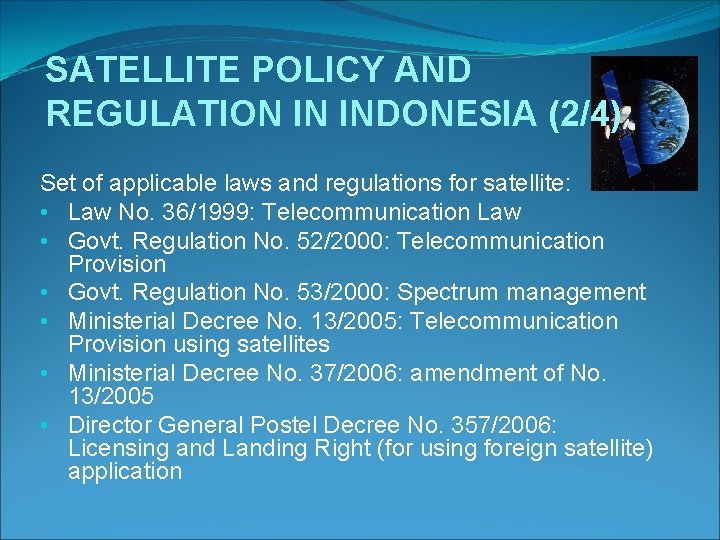 SATELLITE POLICY AND REGULATION IN INDONESIA (2/4)

Set of applicable laws and regulations for satellite:
• Law No. 36/1999: Telecommunication Law
• Govt. Regulation No. 52/2000: Telecommunication Provision
• Govt. Regulation No. 53/2000: Spectrum management
• Ministerial Decree No. 13/2005: Telecommunication Provision using satellites
• Ministerial Decree No. 37/2006: amendment of No. 13/2005
• Director General Postel Decree No. 357/2006: Licensing and Landing Right (for using foreign satellite) application